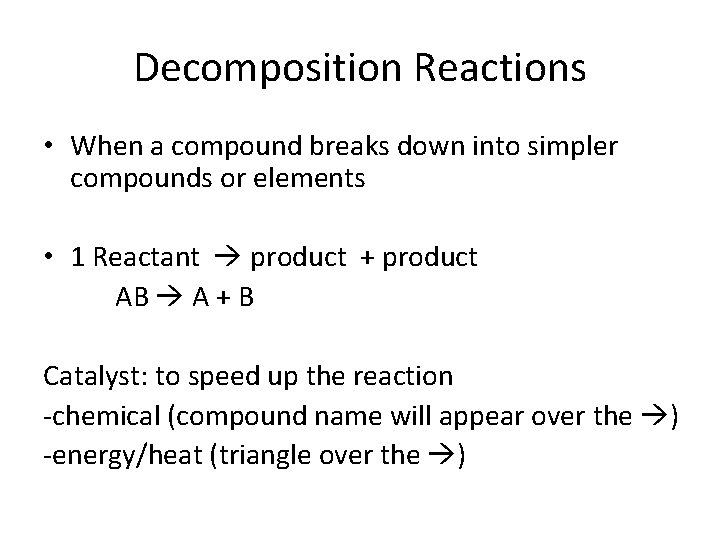 Decomposition Reactions

• When a compound breaks down into simpler compounds or elements

• 1 Reactant → product + product

AB → A + B

Catalyst: to speed up the reaction
-chemical (compound name will appear over the →)
-energy/heat (triangle over the →)